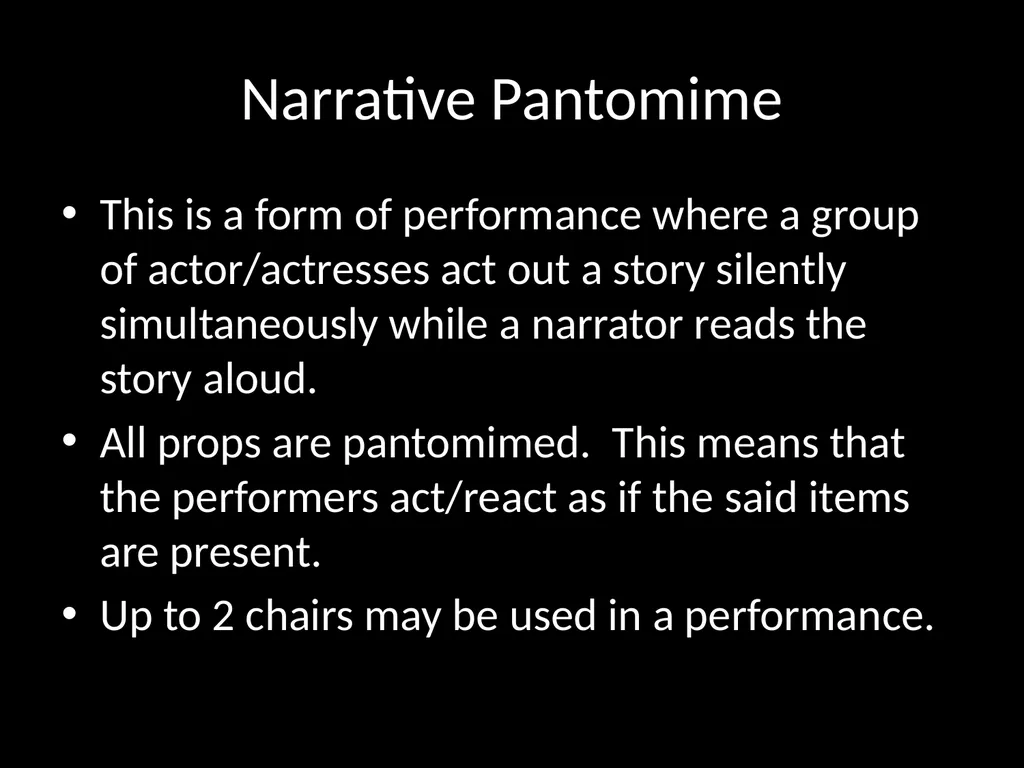 Narrative Pantomime

• This is a form of performance where a group of actor/actresses act out a story silently simultaneously while a narrator reads the story aloud.
• All props are pantomimed. This means that the performers act/react as if the said items are present.
• Up to 2 chairs may be used in a performance.